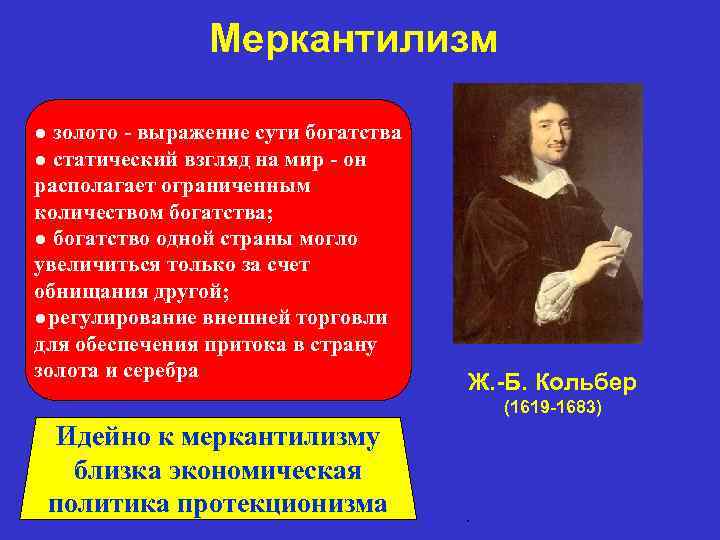 Меркантилизм

● золото - выражение сути богатства
● статический взгляд на мир - он располагает ограниченным количеством богатства;
● богатство одной страны могло увеличиться только за счет обнищания другой;
●регулирование внешней торговли для обеспечения притока в страну золота и серебра

Ж.-Б. Кольбер
(1619-1683)

Идейно к меркантилизму близка экономическая политика протекционизма